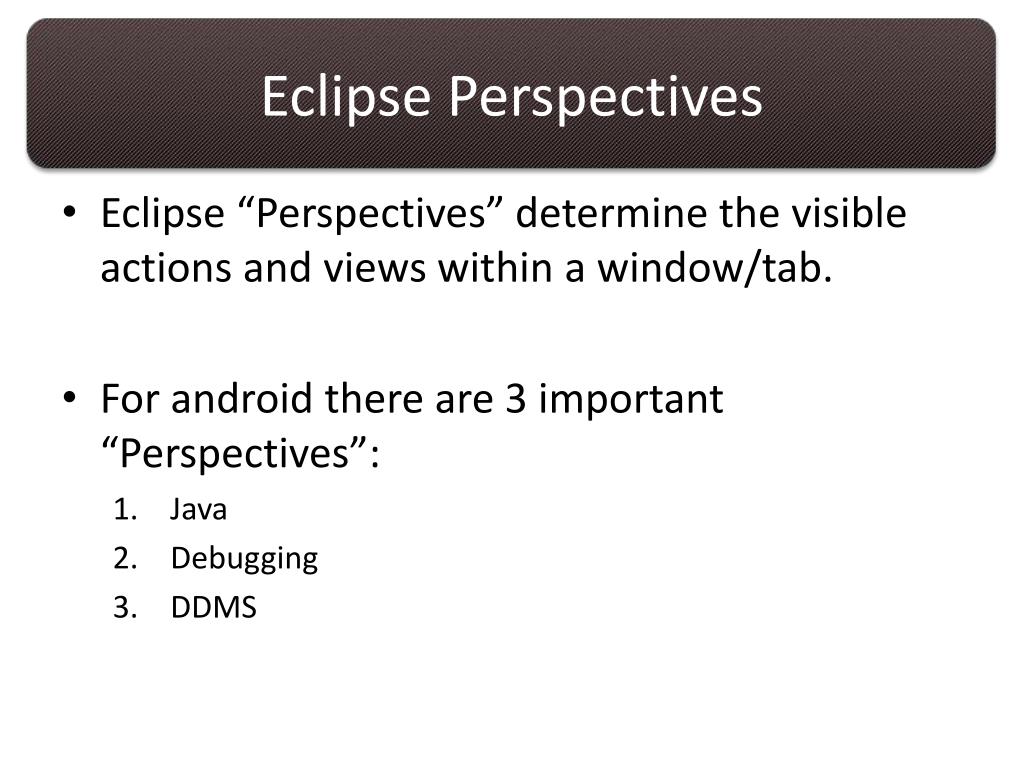 Eclipse Perspectives

• Eclipse “Perspectives” determine the visible actions and views within a window/tab.

• For android there are 3 important “Perspectives”:

1. Java
2. Debugging
3. DDMS